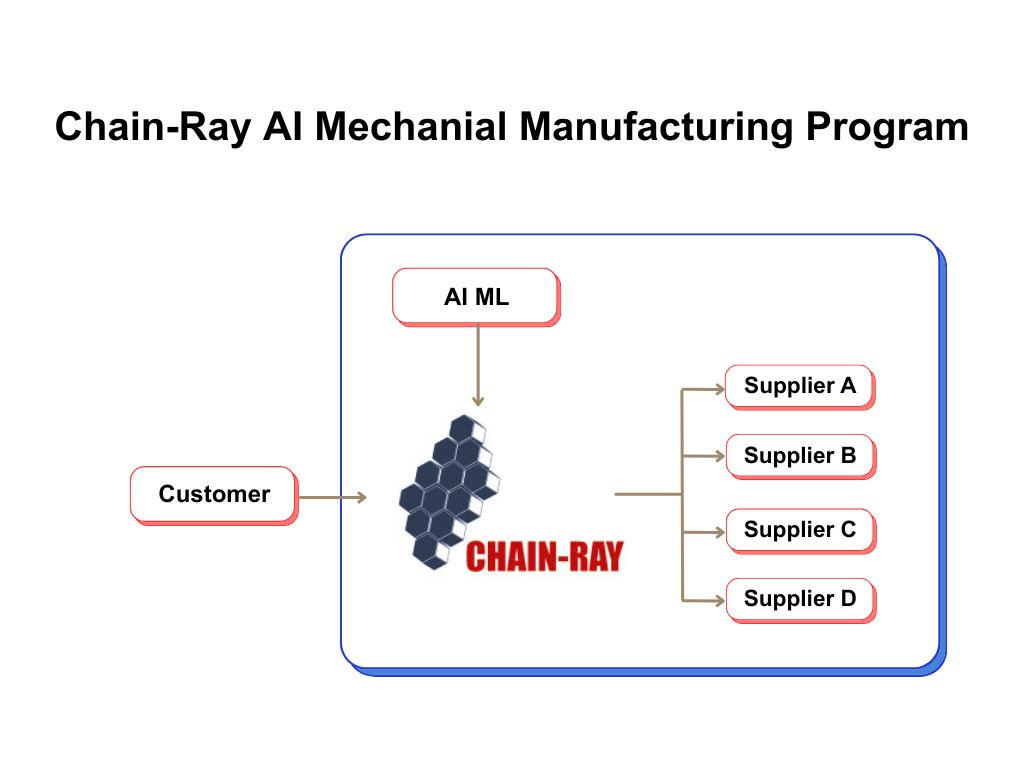 Chain-Ray AI Mechanial Manufacturing Program

AI ML

Customer

CHAIN-RAY

Supplier A

Supplier B

Supplier C

Supplier D